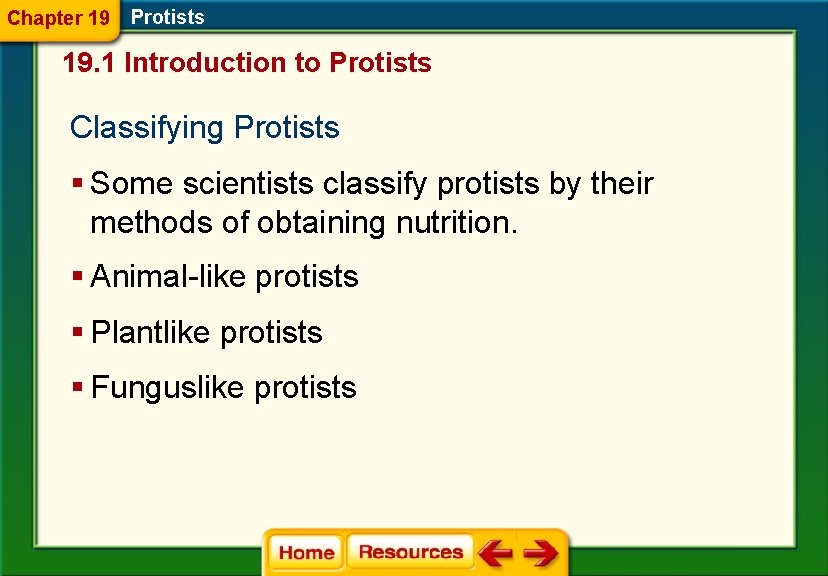 Chapter 19 Protists

19.1 Introduction to Protists

Classifying Protists

▪ Some scientists classify protists by their methods of obtaining nutrition.

▪ Animal-like protists

▪ Plantlike protists

▪ Funguslike protists

Home Resources